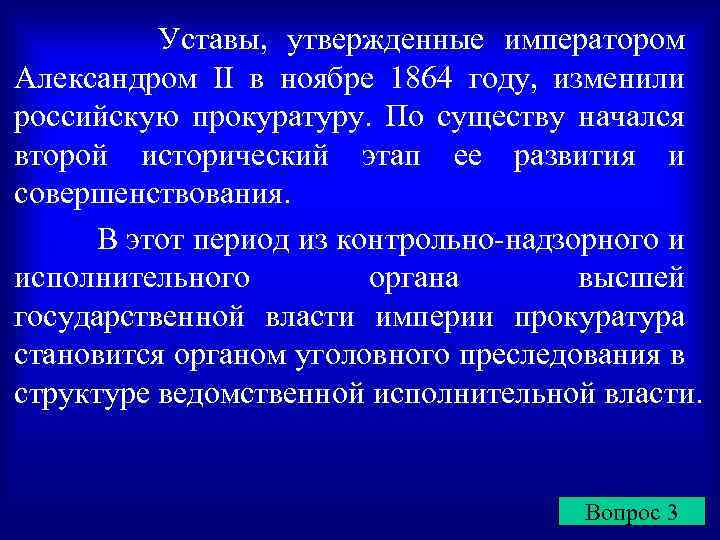 Уставы, утвержденные императором Александром II в ноябре 1864 году, изменили российскую прокуратуру. По существу начался второй исторический этап ее развития и совершенствования.

В этот период из контрольно-надзорного и исполнительного органа высшей государственной власти империи прокуратура становится органом уголовного преследования в структуре ведомственной исполнительной власти.

Вопрос 3